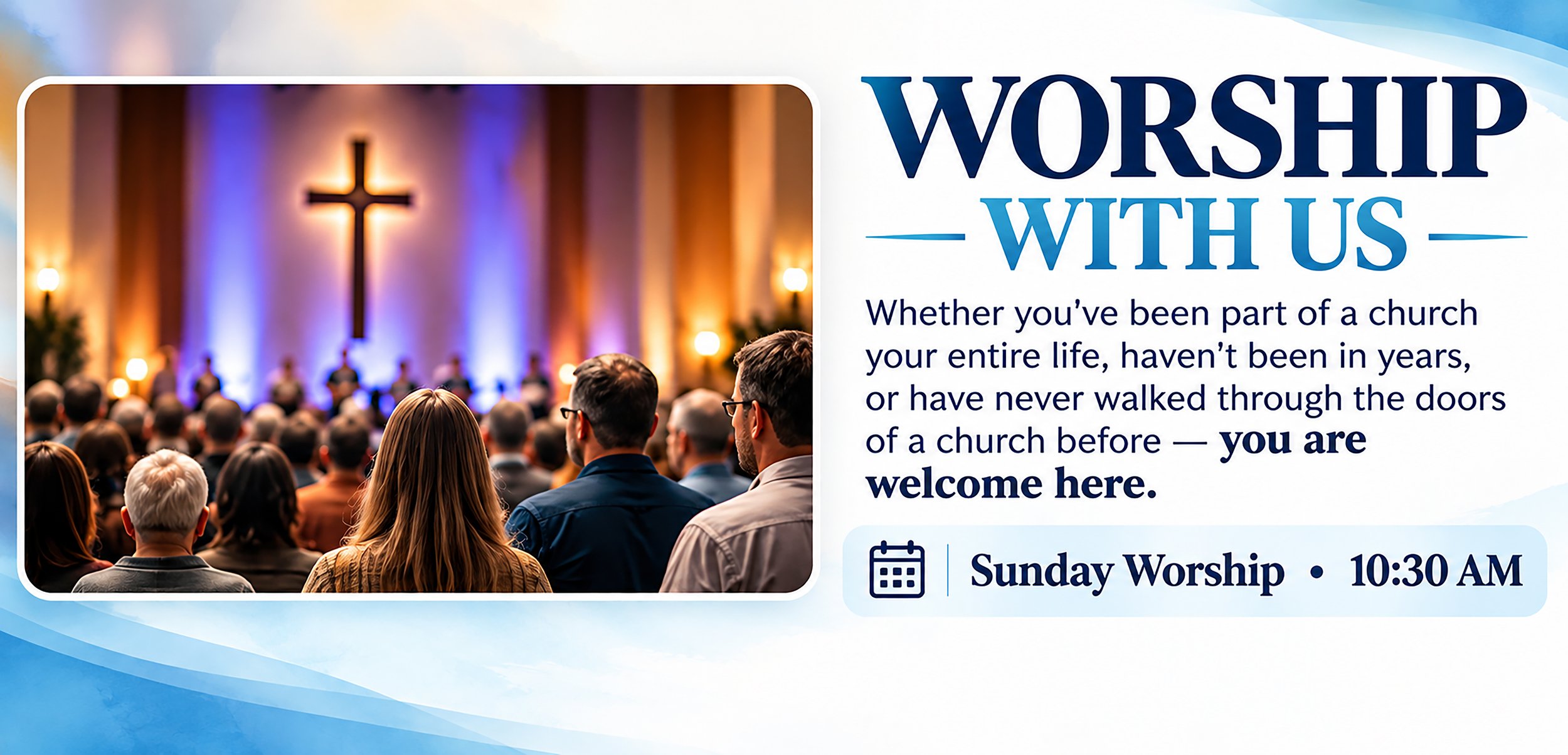 WORSHIP

WITH US

Whether you've been part of a church your entire life, haven't been in years, or have never walked through the doors of a church before — you are welcome here.

Sunday Worship • 10:30 AM